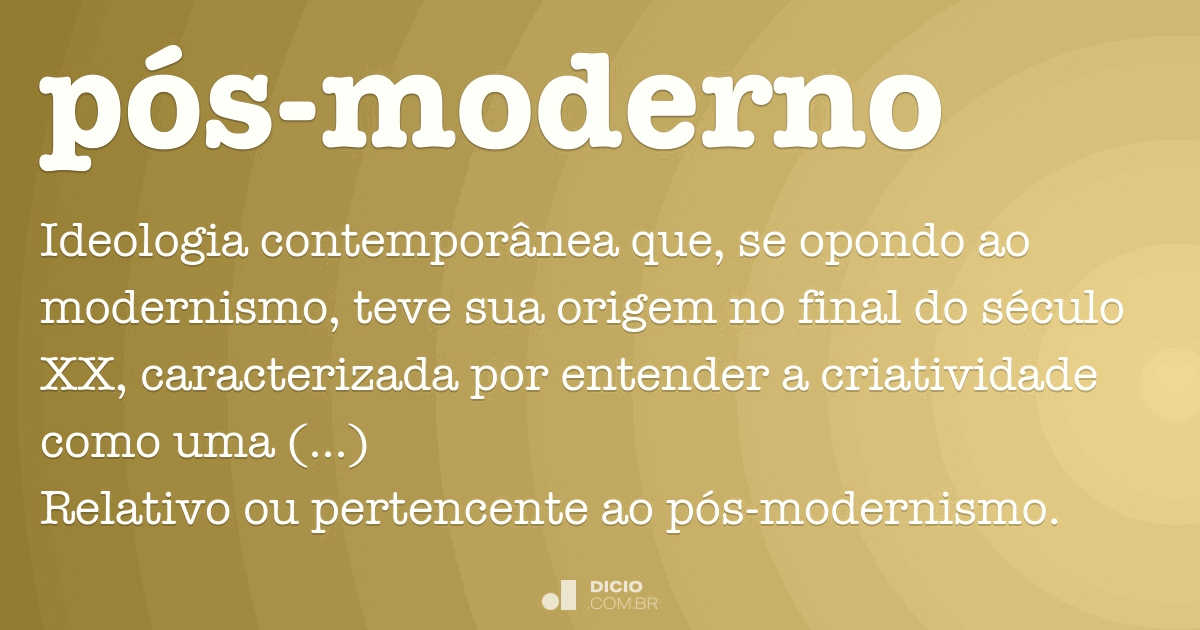 pós-moderno

Ideologia contemporânea que, se opondo ao modernismo, teve sua origem no final do século XX, caracterizada por entender a criatividade como uma (...)
Relativo ou pertencente ao pós-modernismo.

DICIO
.COM.BR